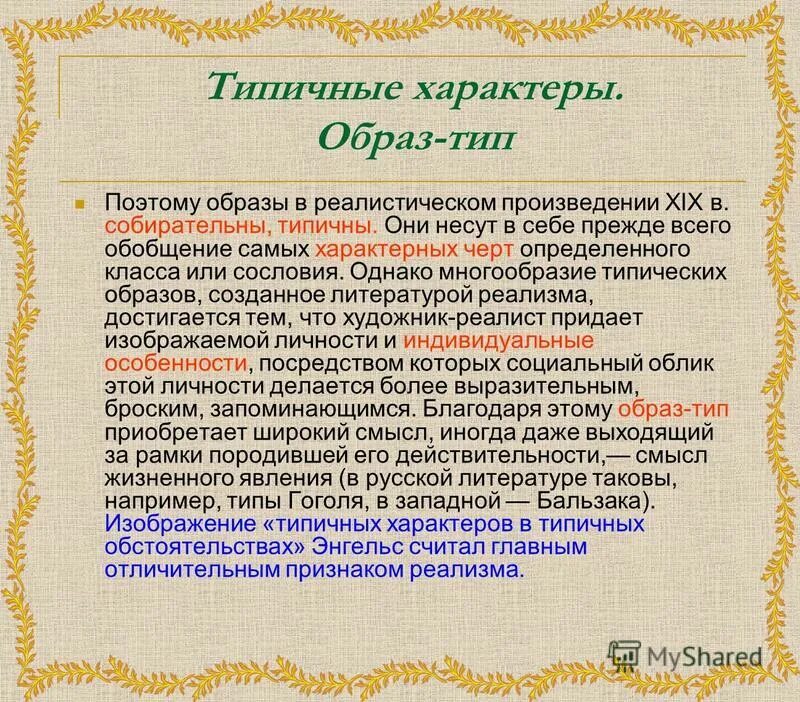 Типичные характеры. Образ-тип

Поэтому образы в реалистическом произведении XIX в. собирательны, типичны. Они несут в себе прежде всего обобщение самых характерных черт определенного класса или сословия. Однако многообразие типических образов, созданное литературой реализма, достигается тем, что художник-реалист придает изображаемой личности и индивидуальные особенности, посредством которых социальный облик этой личности делается более выразительным, броским, запоминающимся. Благодаря этому образ-тип приобретает широкий смысл, иногда даже выходящий за рамки породившей его действительности,— смысл жизненного явления (в русской литературе таковы, например, типы Гоголя, в западной — Бальзака). Изображение «типичных характеров в типичных обстоятельствах» Энгельс считал главным отличительным признаком реализма.

MyShared